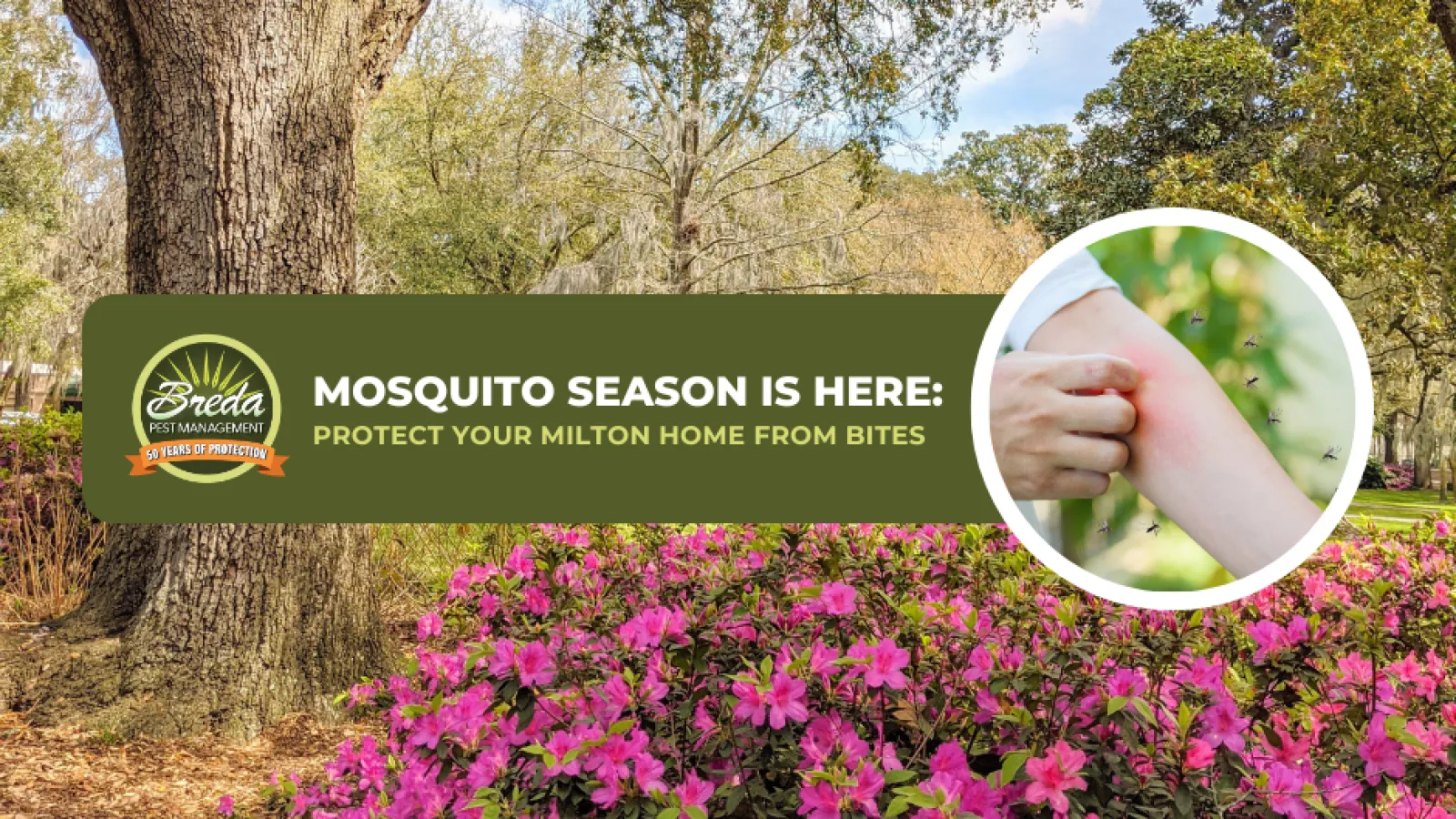 Breda
PEST MANAGEMENT
50 YEARS OF PROTECTION

MOSQUITO SEASON IS HERE:
PROTECT YOUR MILTON HOME FROM BITES